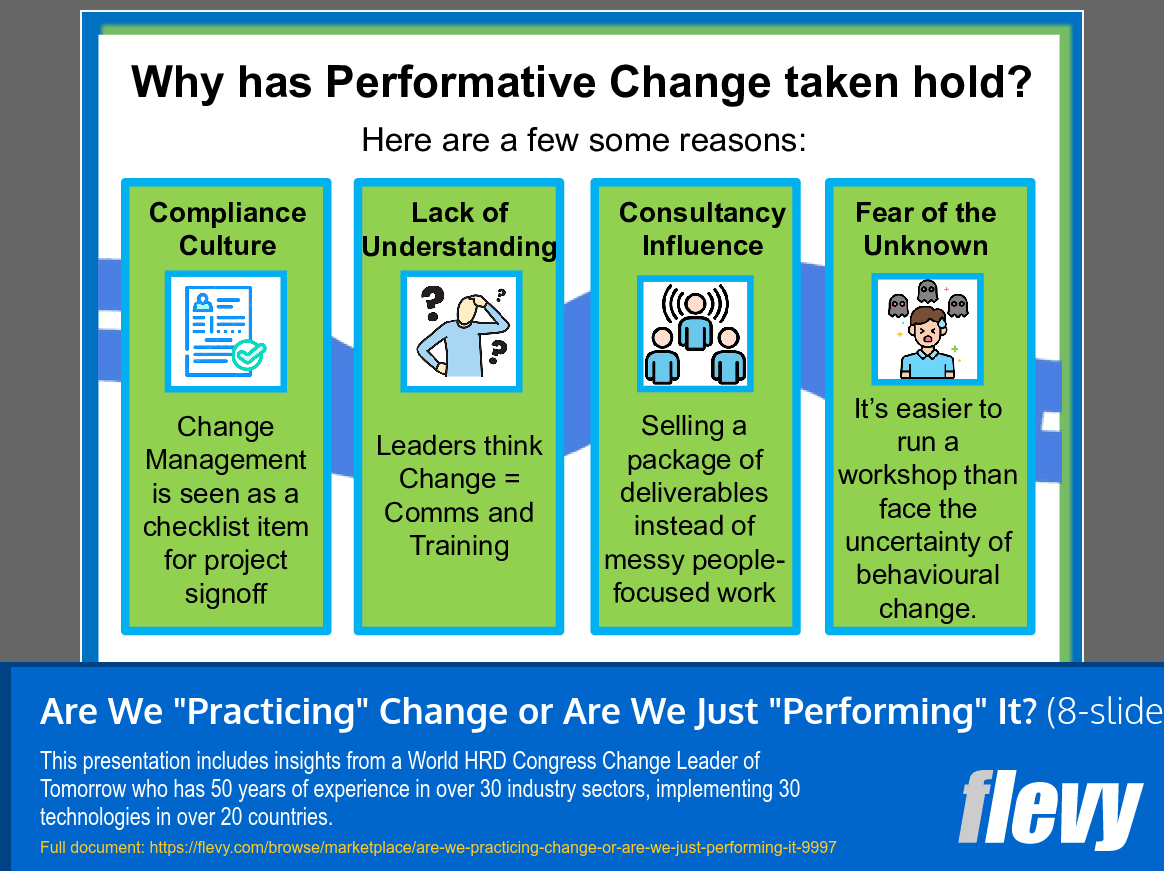 Why has Performative Change taken hold?

Here are a few some reasons:

Compliance Culture

Change Management is seen as a checklist item for project signoff

Lack of Understanding

Leaders think Change = Comms and Training

Consultancy Influence

Selling a package of deliverables instead of messy people-focused work

Fear of the Unknown

It's easier to run a workshop than face the uncertainty of behavioural change.

Are We "Practicing" Change or Are We Just "Performing" It? (8-slide

This presentation includes insights from a World HRD Congress Change Leader of Tomorrow who has 50 years of experience in over 30 industry sectors, implementing 30 technologies in over 20 countries.

Full document: https://flevy.com/browse/marketplace/are-we-practicing-change-or-are-we-just-performing-it-9997

flevy